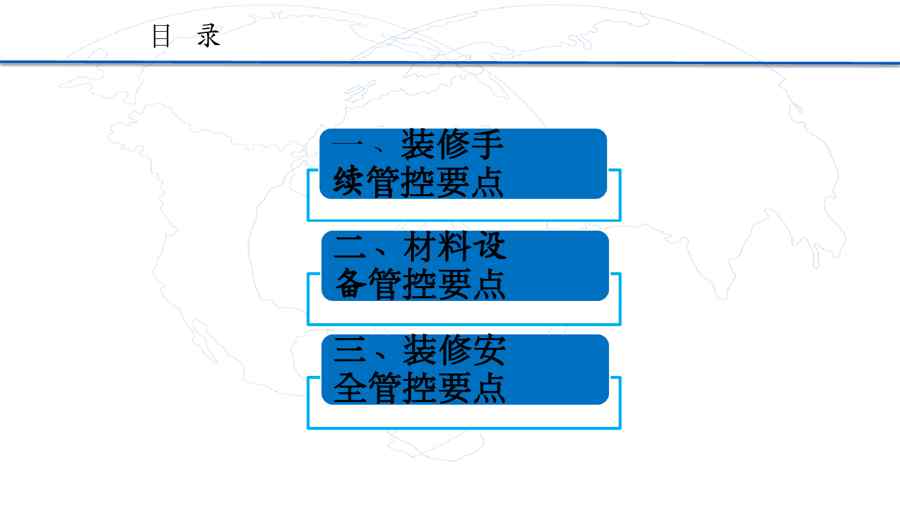 目 录

一、装修手续管控要点

二、材料设备管控要点

三、装修安全管控要点